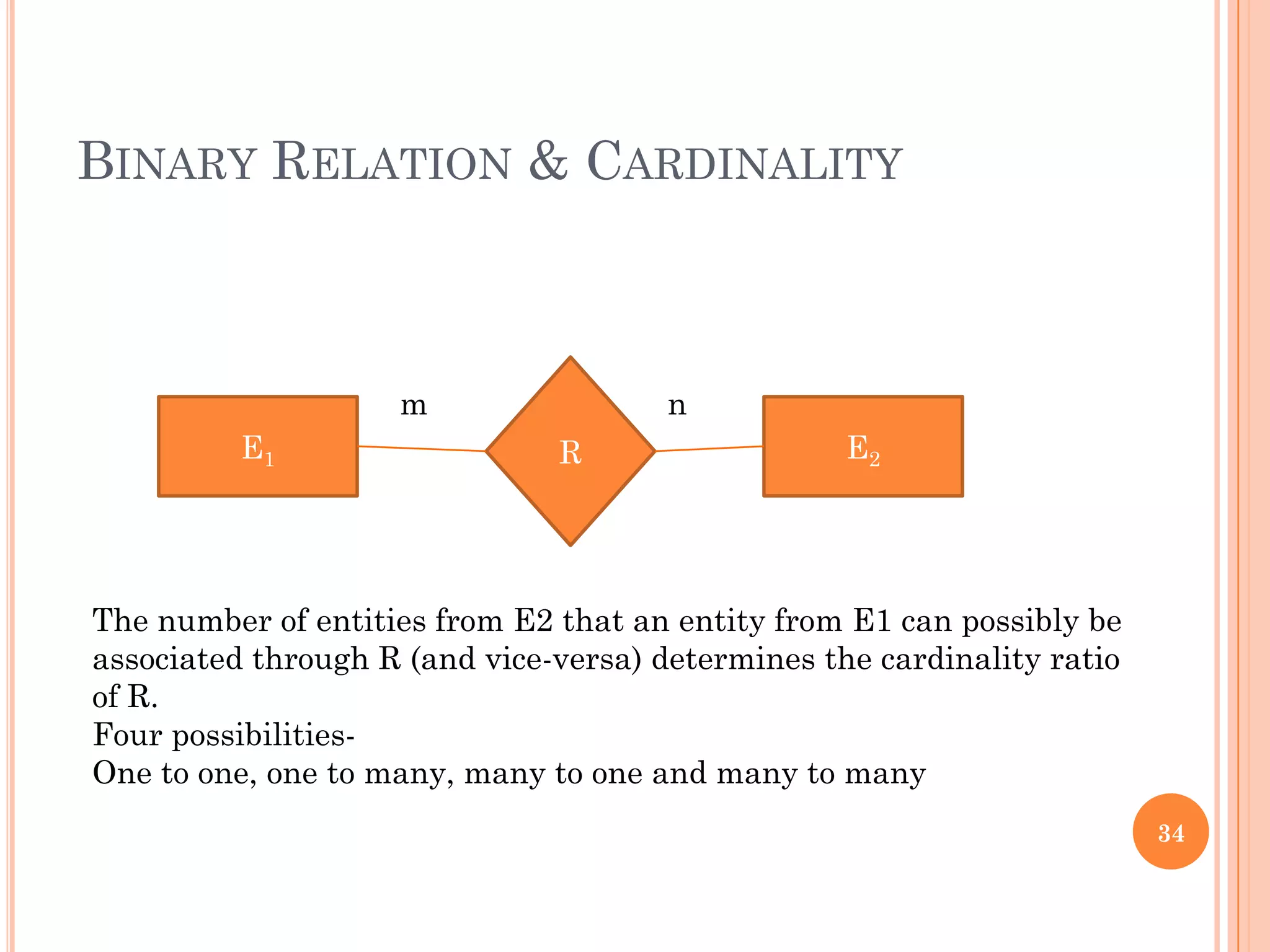 BINARY RELATION & CARDINALITY

$E_1$

m

R

n

$E_2$

The number of entities from E2 that an entity from E1 can possibly be associated through R (and vice-versa) determines the cardinality ratio of R.
Four possibilities-
One to one, one to many, many to one and many to many

34